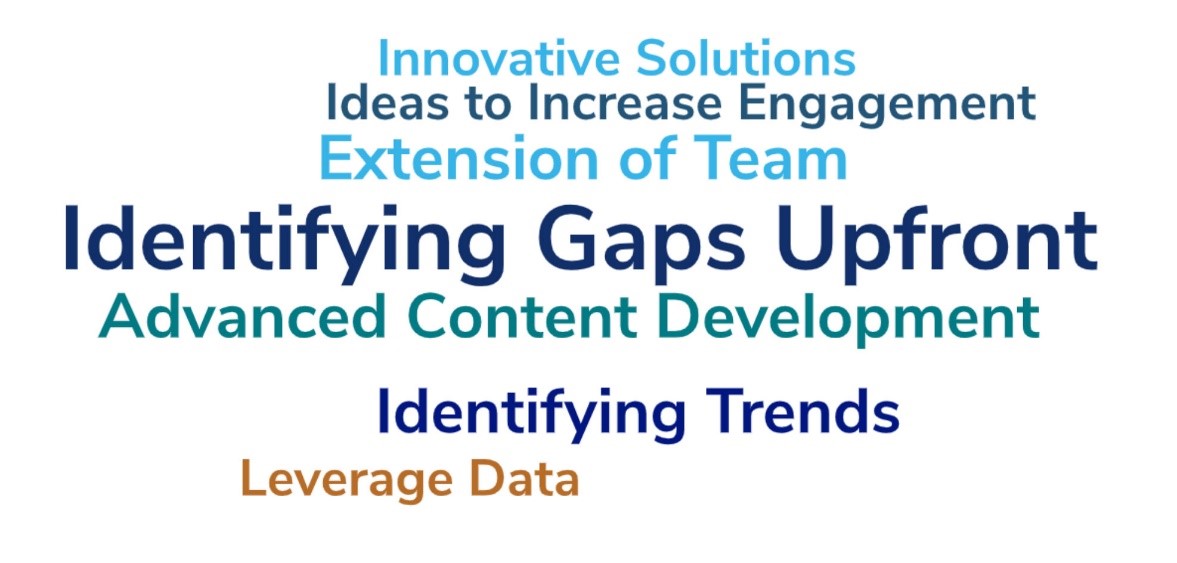 Innovative Solutions
Ideas to Increase Engagement
Extension of Team
Identifying Gaps Upfront
Advanced Content Development
Identifying Trends
Leverage Data